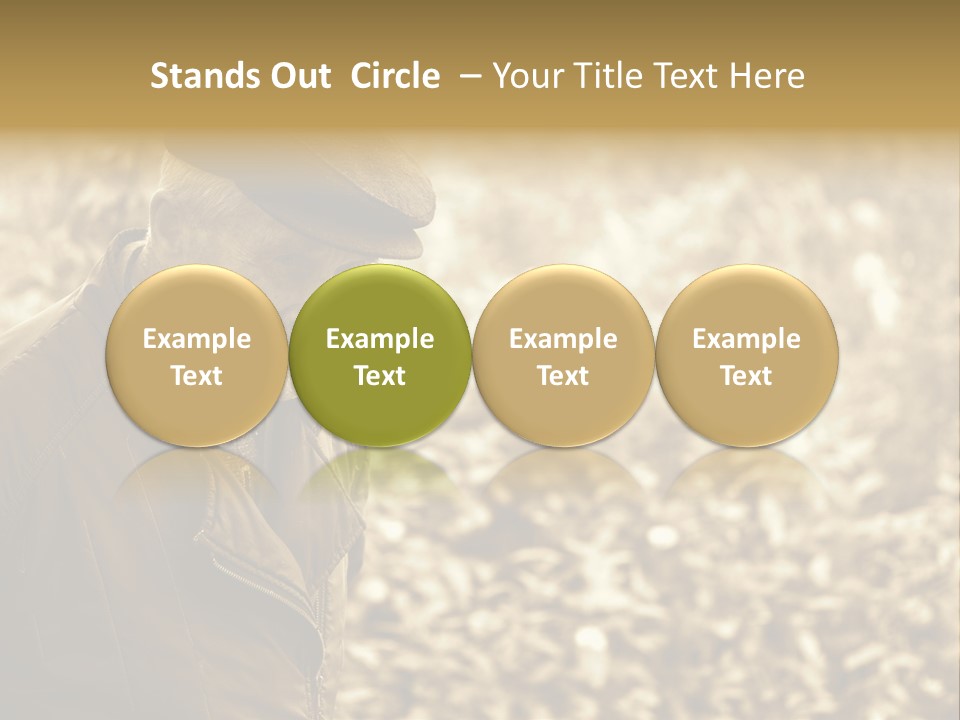 Stands Out Circle – Your Title Text Here

Example Text

Example Text

Example Text

Example Text